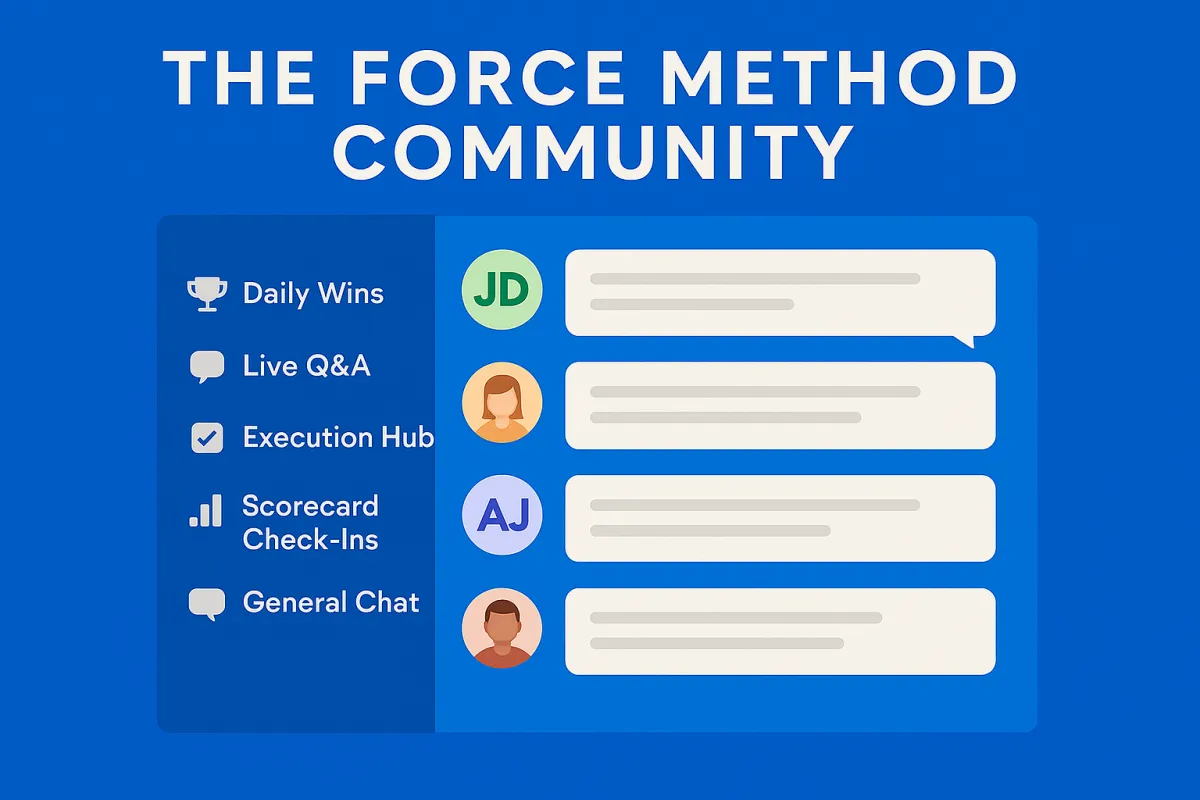 THE FORCE METHOD COMMUNITY

Daily Wins

Live Q&A

Execution Hub

Scorecard Check-Ins

General Chat

JD

AJ